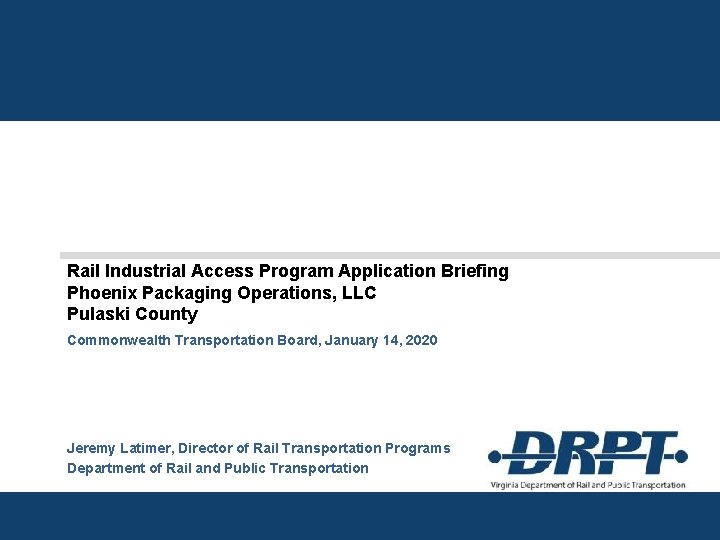 Rail Industrial Access Program Application Briefing
Phoenix Packaging Operations, LLC
Pulaski County

Commonwealth Transportation Board, January 14, 2020

Jeremy Latimer, Director of Rail Transportation Programs
Department of Rail and Public Transportation

DRPT
Virginia Department of Rail and Public Transportation